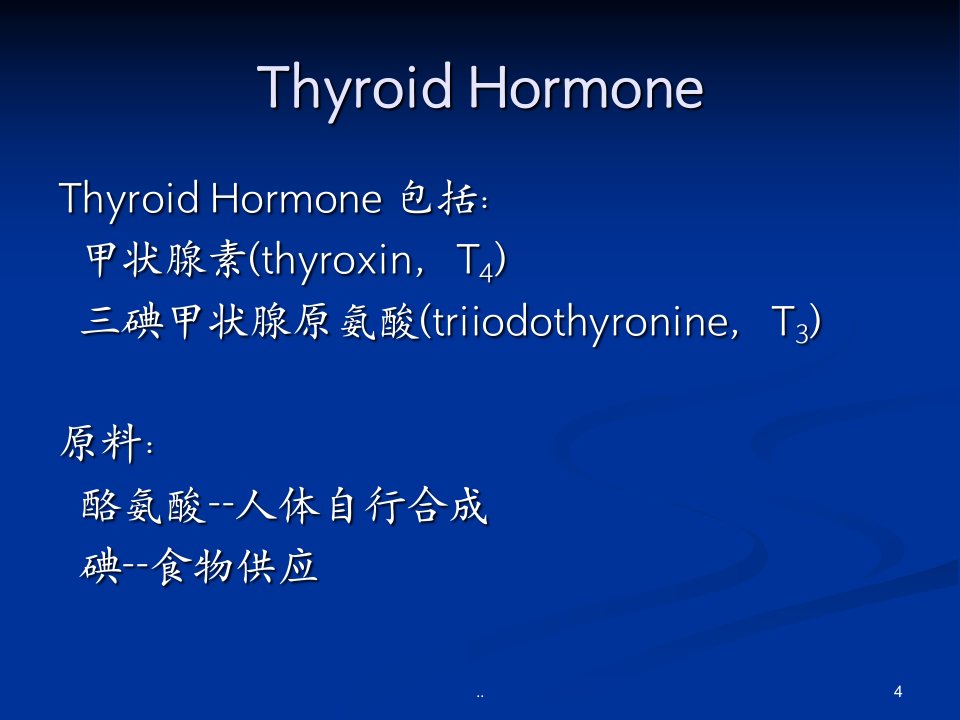 Thyroid Hormone

Thyroid Hormone 包括：

甲状腺素(thyroxin，$T_4$)

三碘甲状腺原氨酸(triiodothyronine，$T_3$)

原料：

酪氨酸--人体自行合成

碘--食物供应

..

4